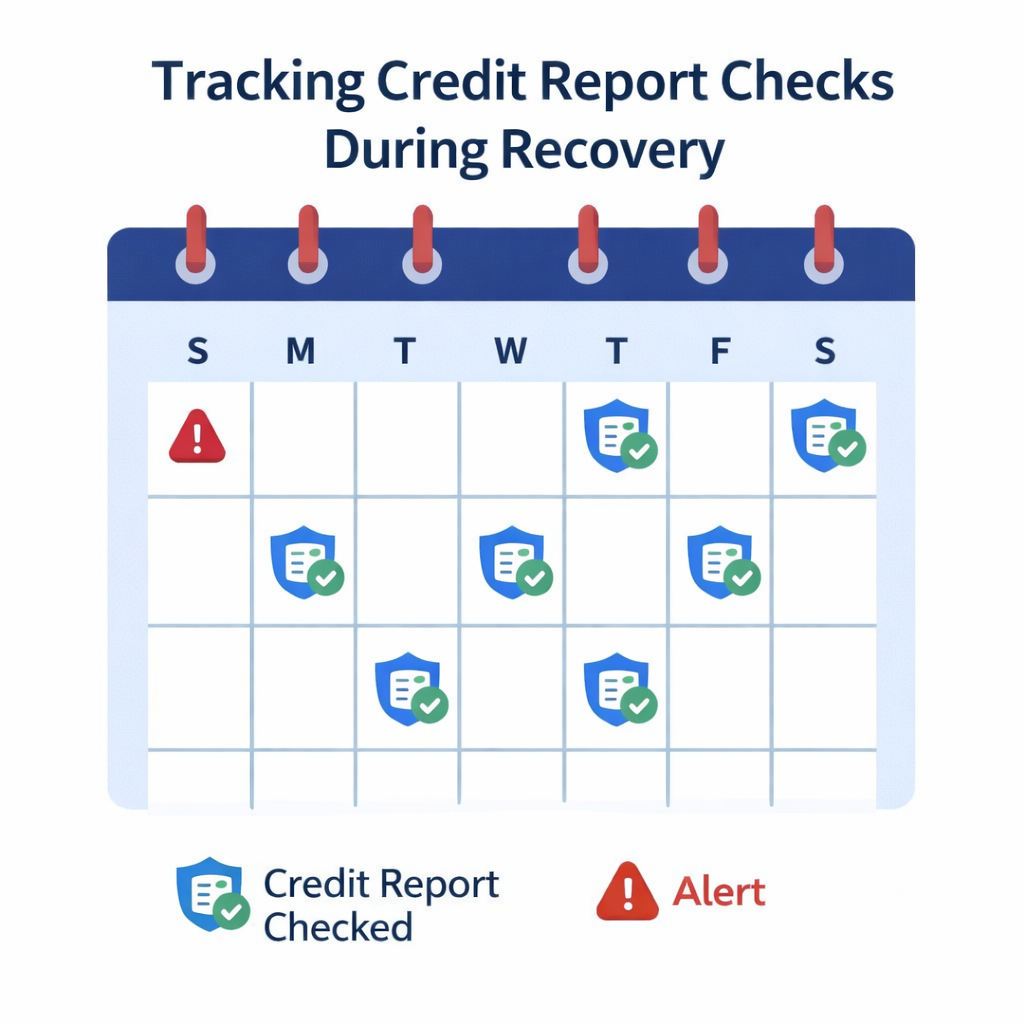 Tracking Credit Report Checks During Recovery

S M T W T F S

Credit Report Checked

Alert